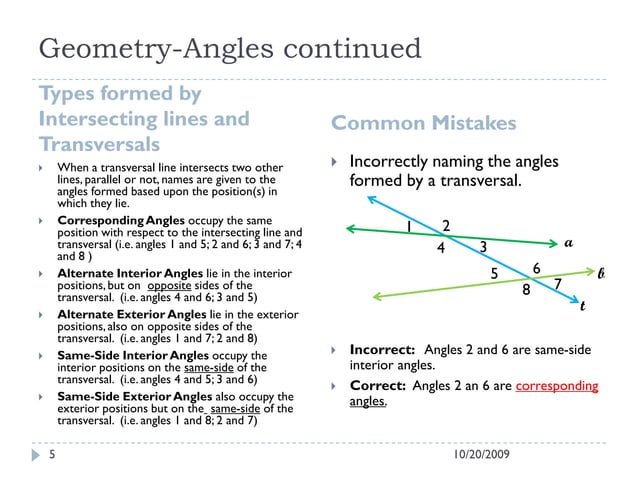 Geometry-Angles continued

Types formed by Intersecting lines and Transversals

When a transversal line intersects two other lines, parallel or not, names are given to the angles formed based upon the position(s) in which they lie.

Corresponding Angles occupy the same position with respect to the intersecting line and transversal (i.e. angles 1 and 5; 2 and 6; 3 and 7; 4 and 8 )

Alternate Interior Angles lie in the interior positions, but on opposite sides of the transversal. (i.e. angles 4 and 6; 3 and 5)

Alternate Exterior Angles lie in the exterior positions, also on opposite sides of the transversal. (i.e. angles 1 and 7; 2 and 8)

Same-Side Interior Angles occupy the interior positions on the same-side of the transversal. (i.e. angles 4 and 5; 3 and 6)

Same-Side Exterior Angles also occupy the exterior positions but on the same-side of the transversal. (i.e. angles 1 and 8; 2 and 7)

Common Mistakes

Incorrectly naming the angles formed by a transversal.

1 2 4 3 a 5 6 8 7 b t

Incorrect: Angles 2 and 6 are same-side interior angles.

Correct: Angles 2 an 6 are corresponding angles.

5

10/20/2009